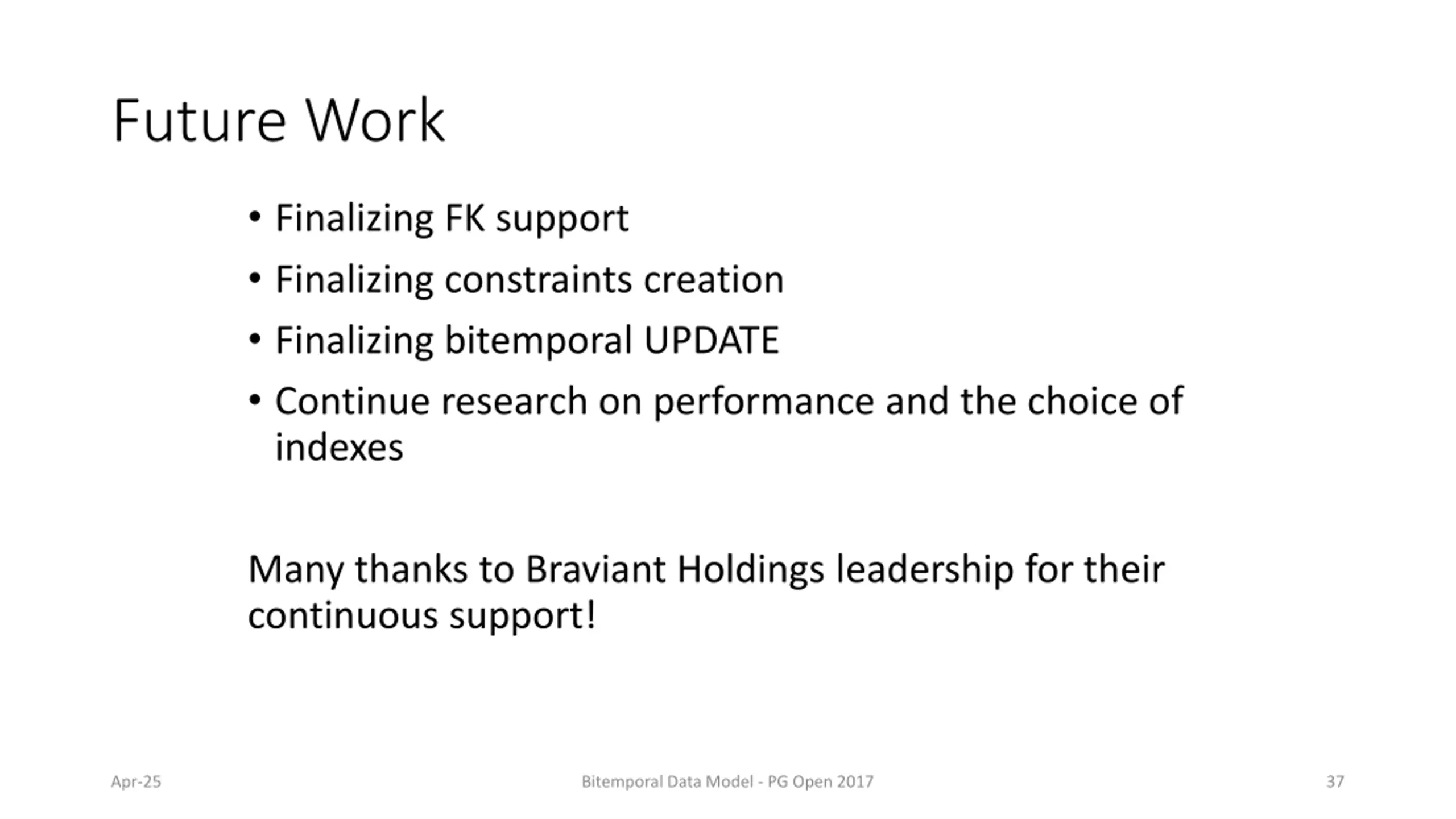 Future Work

• Finalizing FK support
• Finalizing constraints creation
• Finalizing bitemporal UPDATE
• Continue research on performance and the choice of indexes

Many thanks to Braviant Holdings leadership for their continuous support!

Apr-25 Bitemporal Data Model - PG Open 2017 37